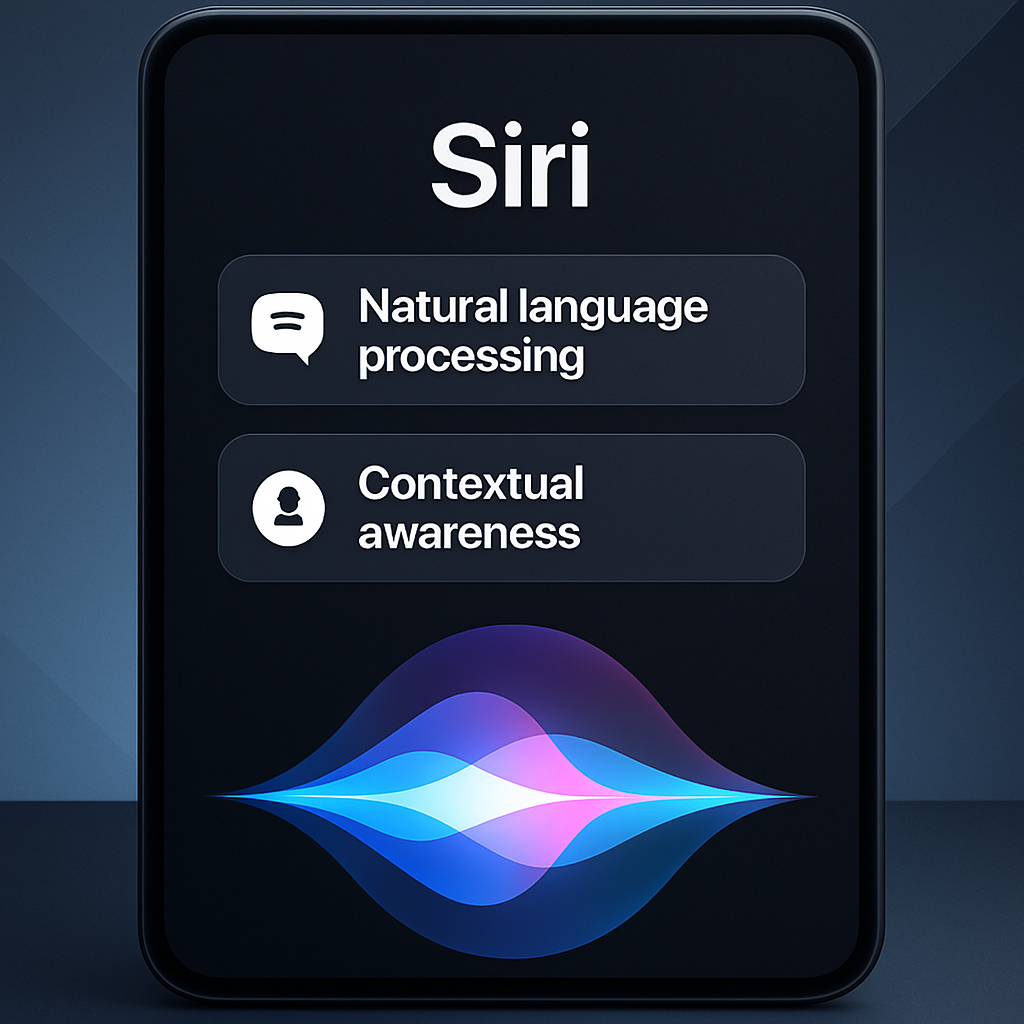 Siri

Natural language processing

Contextual awareness